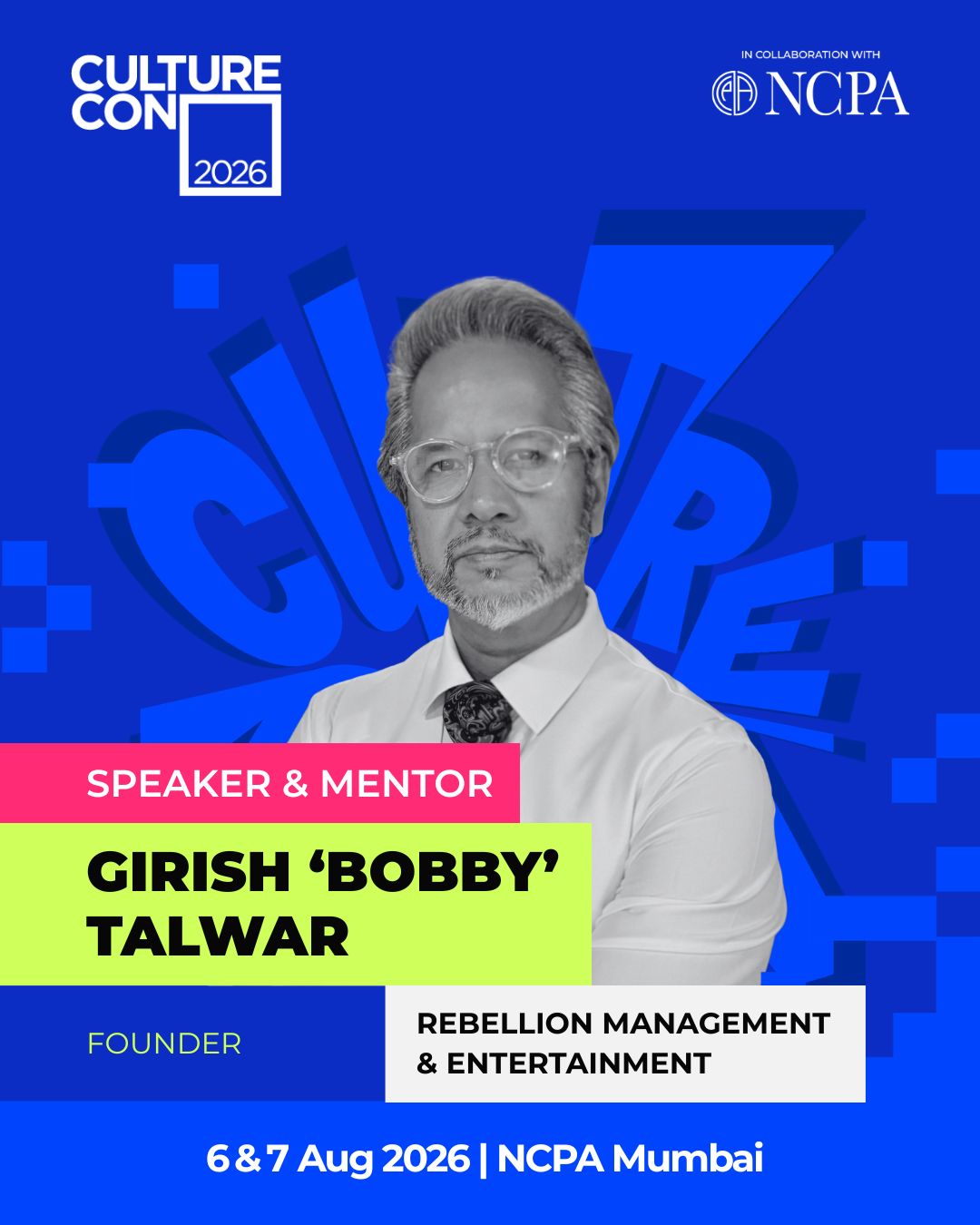 CULTURE
CON
2026

IN COLLABORATION WITH
NCPA

SPEAKER & MENTOR

GIRISH 'BOBBY'
TALWAR

FOUNDER

REBELLION MANAGEMENT
& ENTERTAINMENT

6 & 7 Aug 2026 | NCPA Mumbai